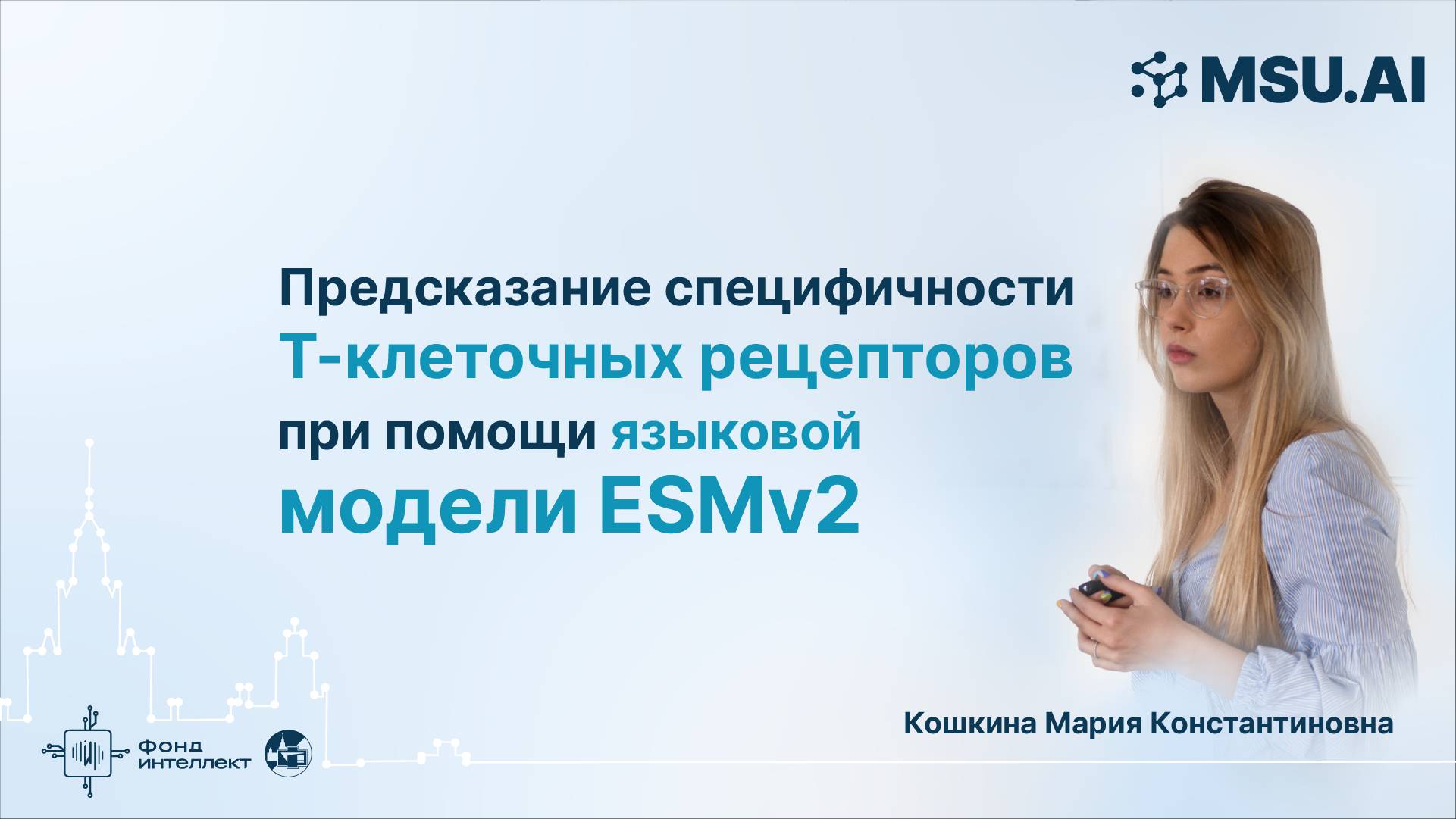 MSU.AI

Предсказание специфичности Т-клеточных рецепторов при помощи языковой модели ESMv2

Кошкина Мария Константиновна

Фонд интеллект